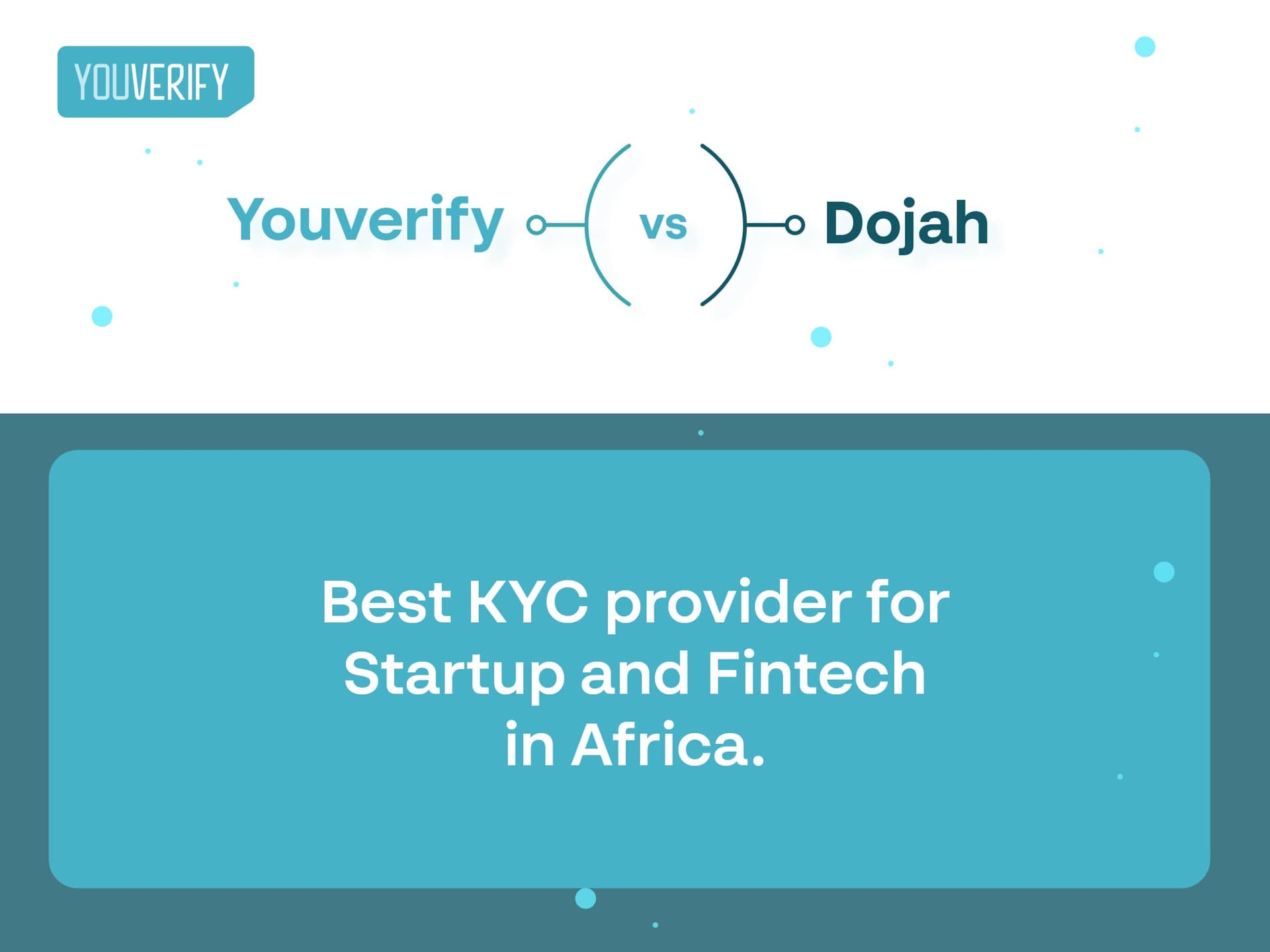 YOUVERIFY

Youverify vs Dojah

Best KYC provider for Startup and Fintech in Africa.